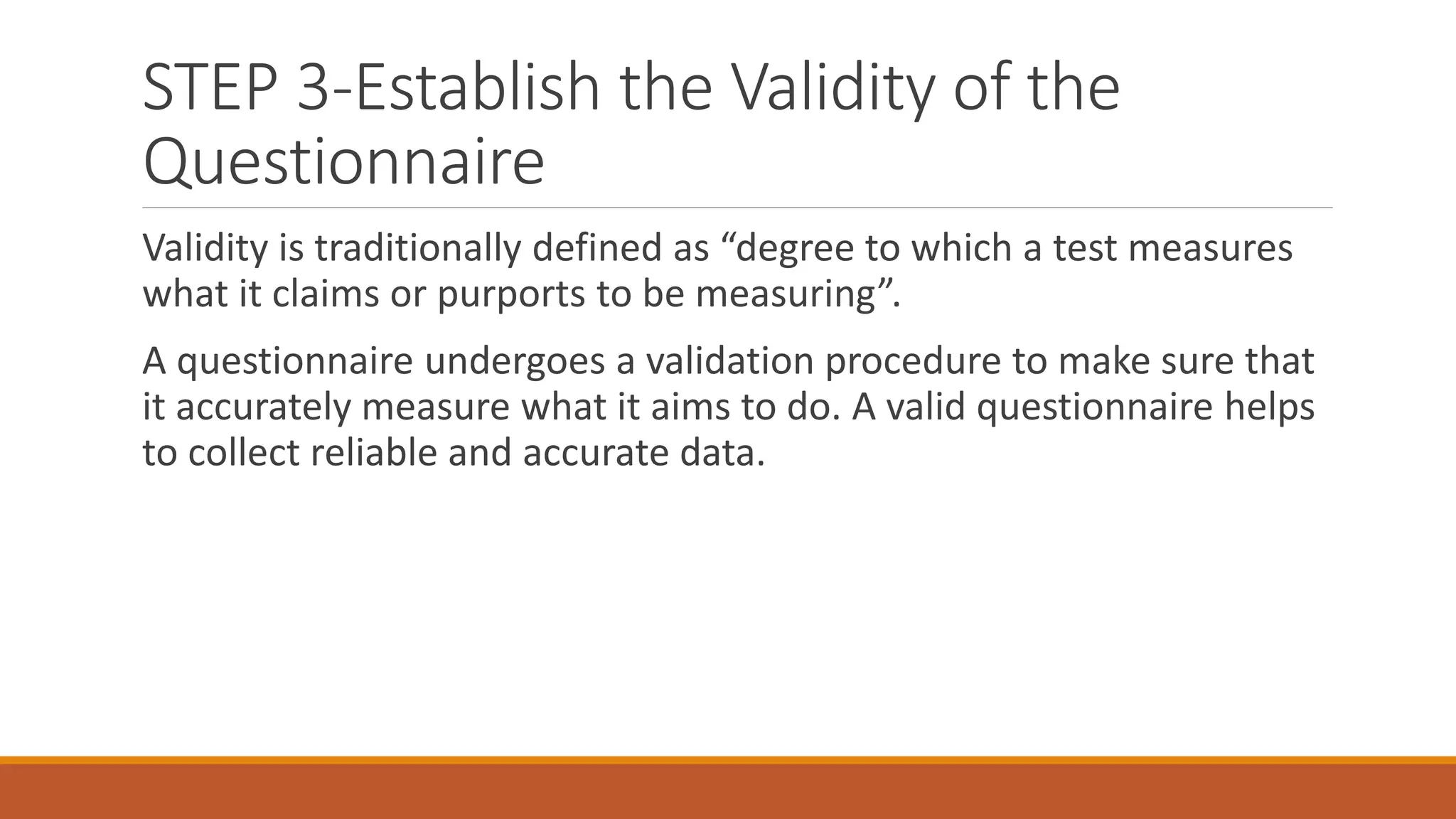 STEP 3-Establish the Validity of the Questionnaire

Validity is traditionally defined as “degree to which a test measures what it claims or purports to be measuring”.

A questionnaire undergoes a validation procedure to make sure that it accurately measure what it aims to do. A valid questionnaire helps to collect reliable and accurate data.